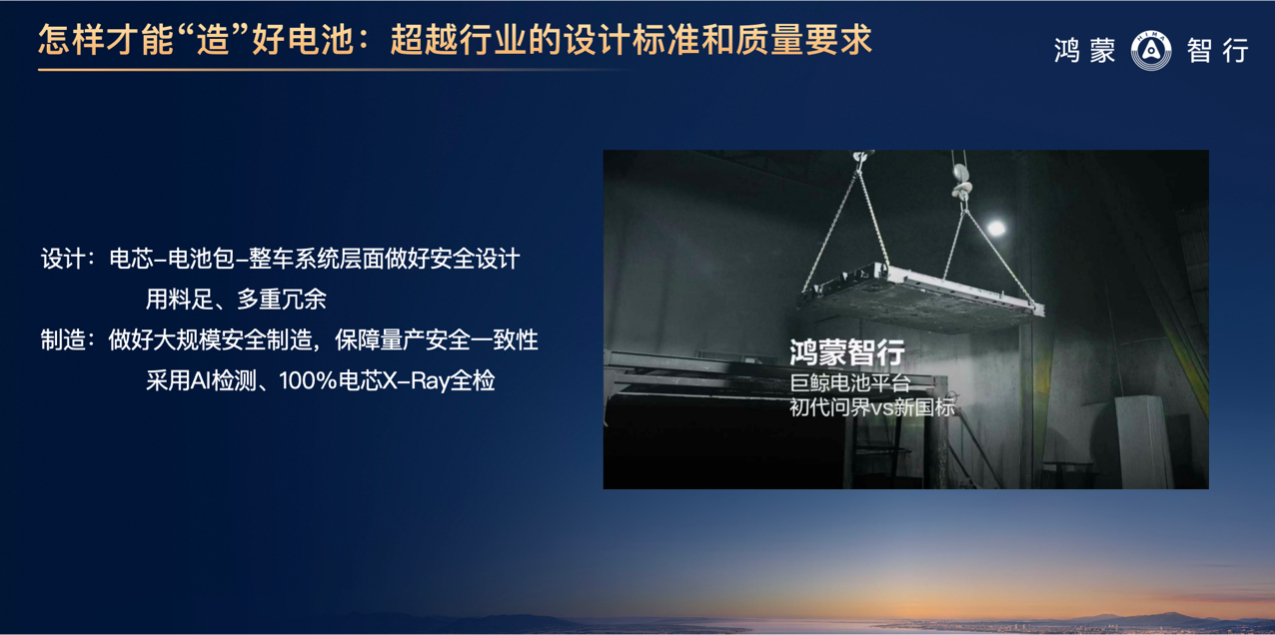 怎样才能“造”好电池：超越行业的设计标准和质量要求

鸿蒙 智行

设计：电芯-电池包-整车系统层面做好安全设计
用料足、多重冗余
制造：做好大规模安全制造，保障量产安全一致性
采用AI检测、100%电芯X-Ray全检

鸿蒙智行
巨鲸电池平台
初代问界vs新国标